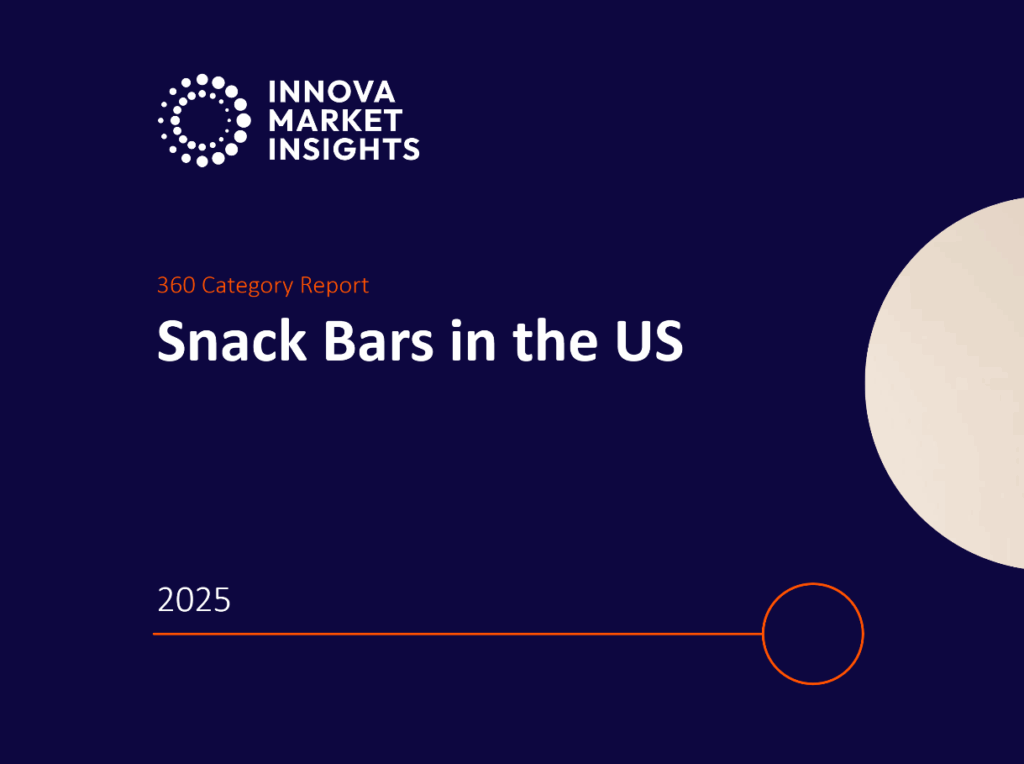 INNOVA
MARKET
INSIGHTS

360 Category Report

Snack Bars in the US

2025